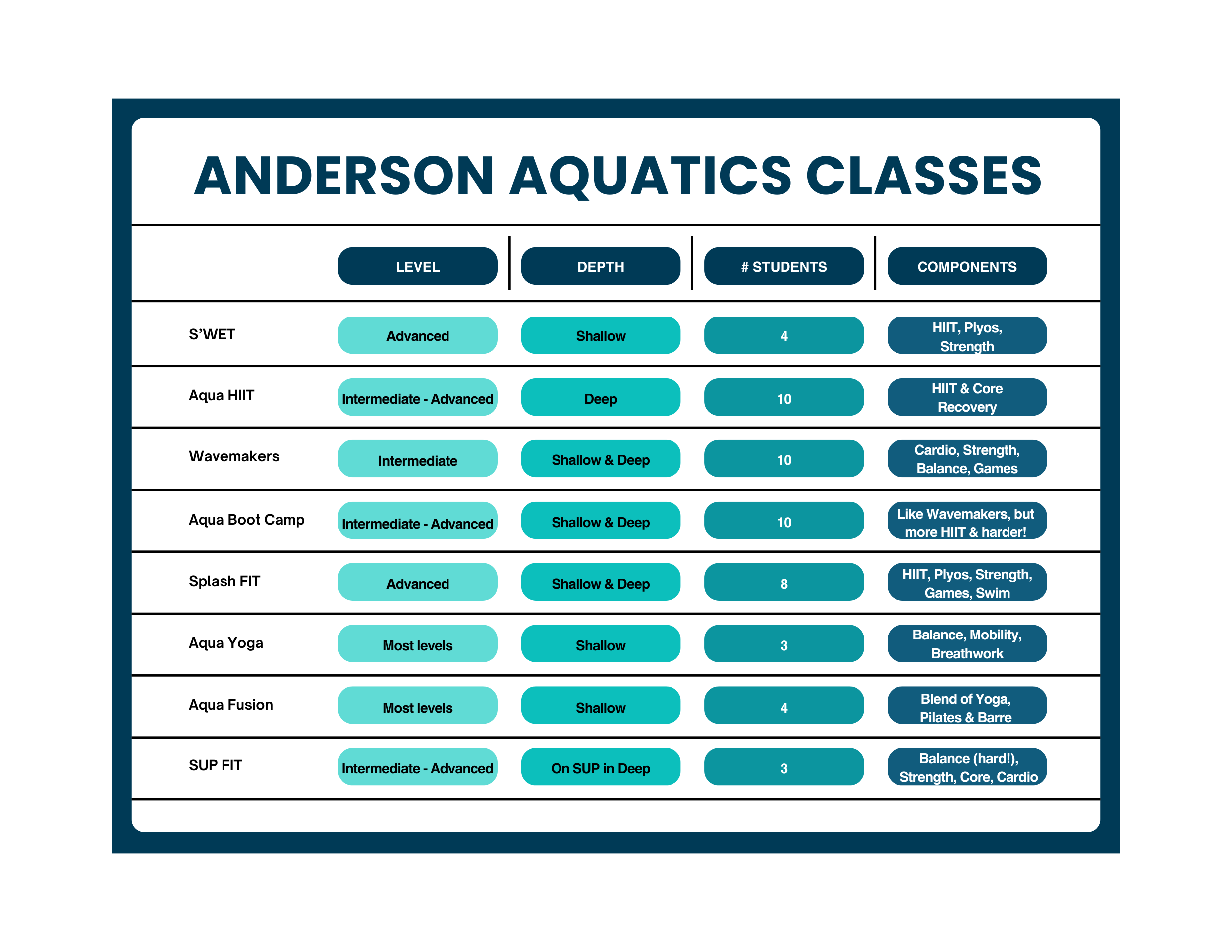 ANDERSON AQUATICS CLASSES

| | LEVEL | DEPTH | # STUDENTS | COMPONENTS |
|---|---|---|---|---|
| S'WET | Advanced | Shallow | 4 | HIIT, Plyos, Strength |
| Aqua HIIT | Intermediate - Advanced | Deep | 10 | HIIT & Core Recovery |
| Wavemakers | Intermediate | Shallow & Deep | 10 | Cardio, Strength, Balance, Games |
| Aqua Boot Camp | Intermediate - Advanced | Shallow & Deep | 10 | Like Wavemakers, but more HIIT & harder! |
| Splash FIT | Advanced | Shallow & Deep | 8 | HIIT, Plyos, Strength, Games, Swim |
| Aqua Yoga | Most levels | Shallow | 3 | Balance, Mobility, Breathwork |
| Aqua Fusion | Most levels | Shallow | 4 | Blend of Yoga, Pilates & Barre |
| SUP FIT | Intermediate - Advanced | On SUP in Deep | 3 | Balance (hard!), Strength, Core, Cardio |